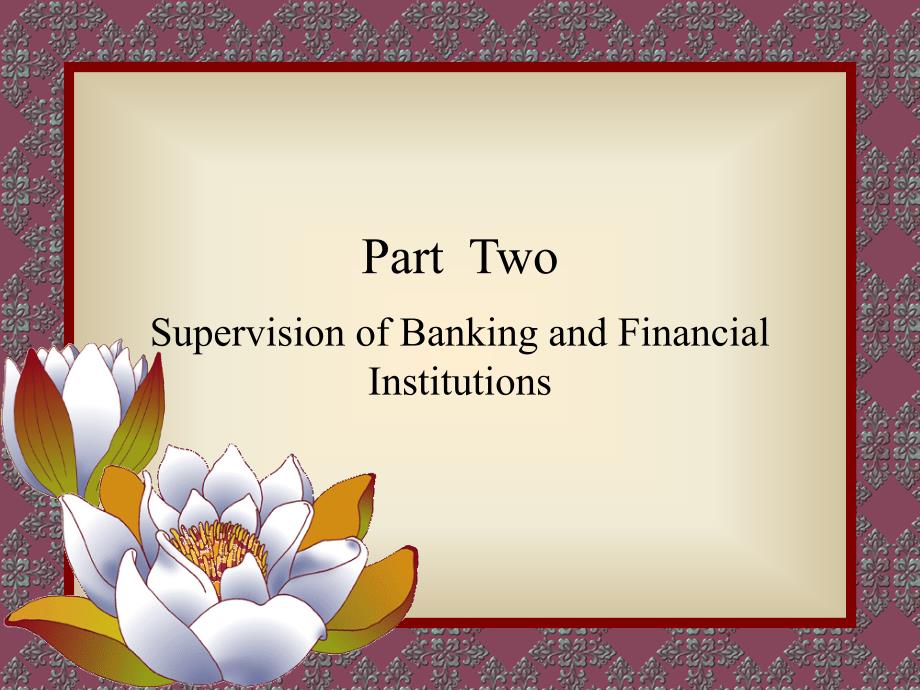 Part Two

Supervision of Banking and Financial Institutions